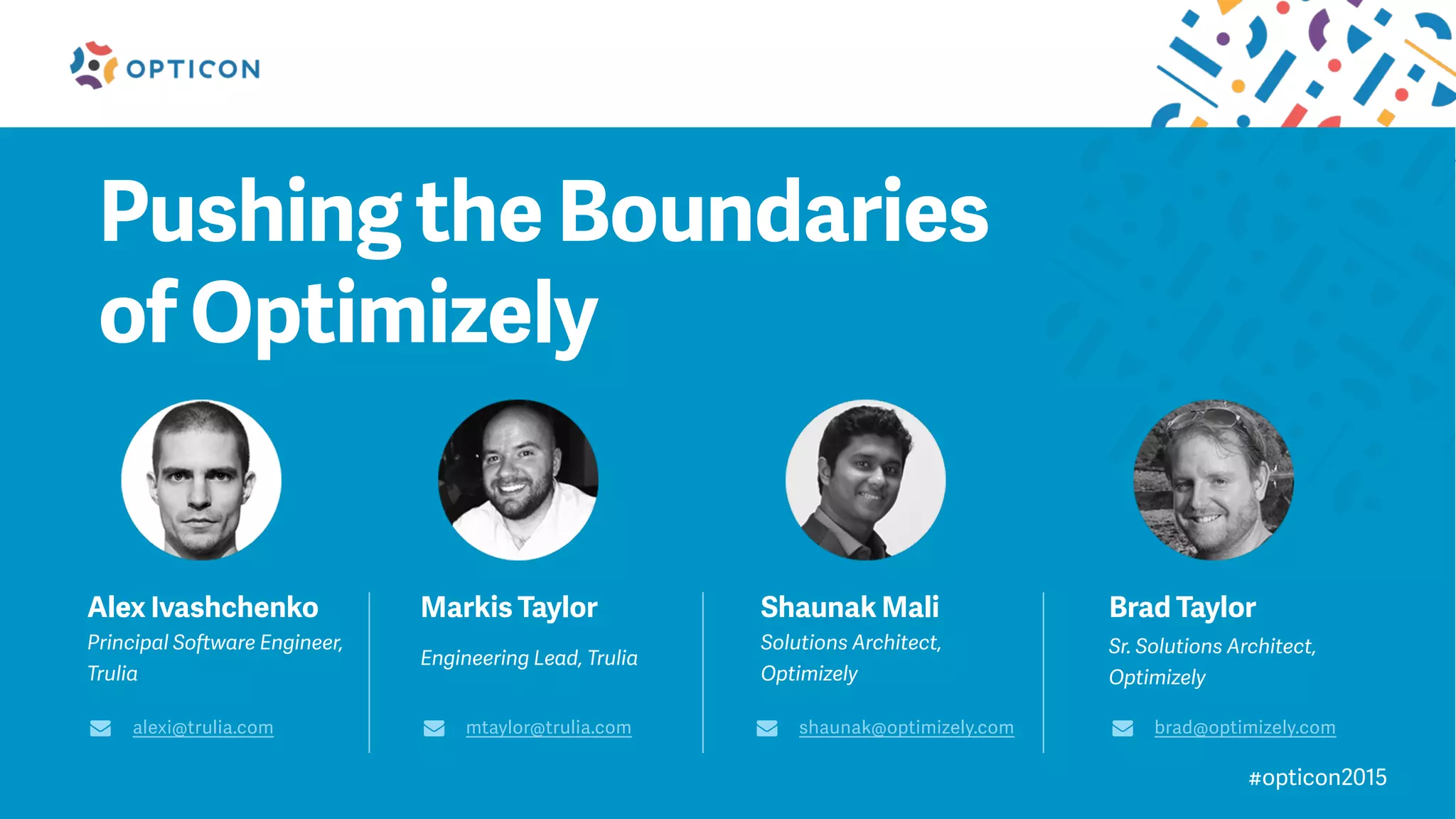 OPTICON

Pushing the Boundaries of Optimizely

Alex Ivashchenko
Principal Software Engineer, Trulia

alexi@trulia.com

Markis Taylor
Engineering Lead, Trulia

mtaylor@trulia.com

Shaunak Mali
Solutions Architect, Optimizely

shaunak@optimizely.com

Brad Taylor
Sr. Solutions Architect, Optimizely

brad@optimizely.com

#opticon2015